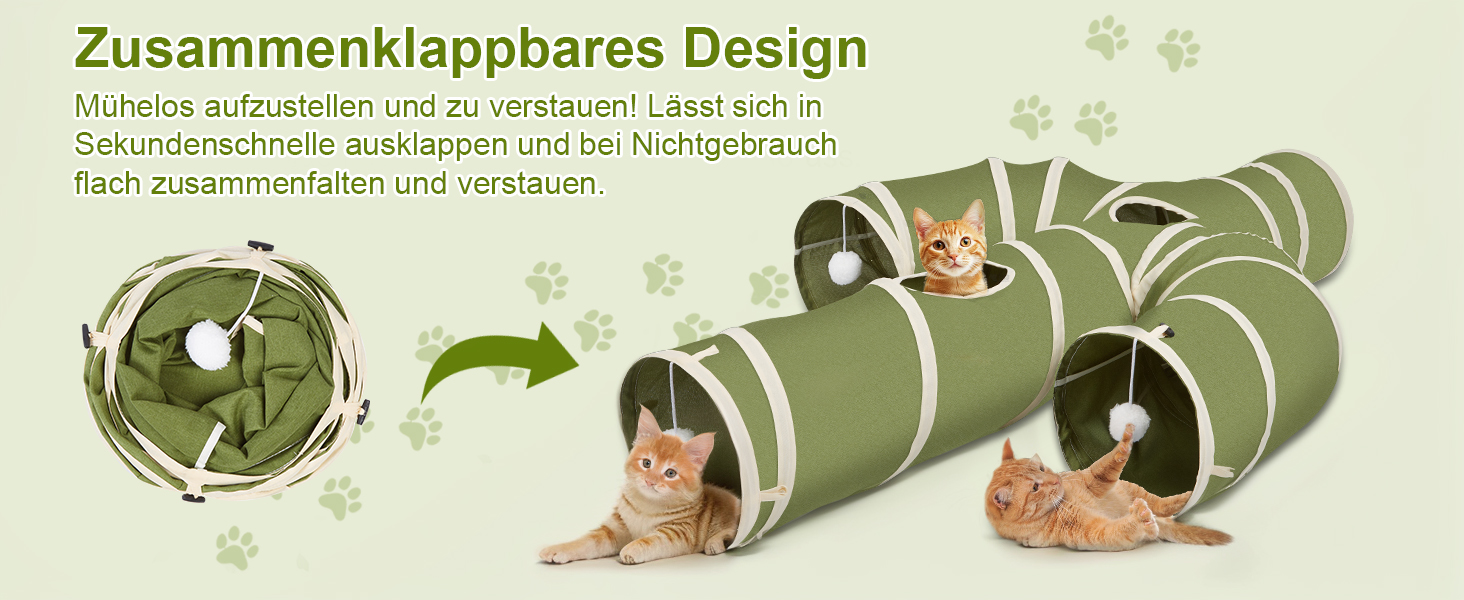 Zusammenklappbares Design

Mühelos aufzustellen und zu verstauen! Lässt sich in Sekundenschnelle ausklappen und bei Nichtgebrauch flach zusammenfalten und verstauen.